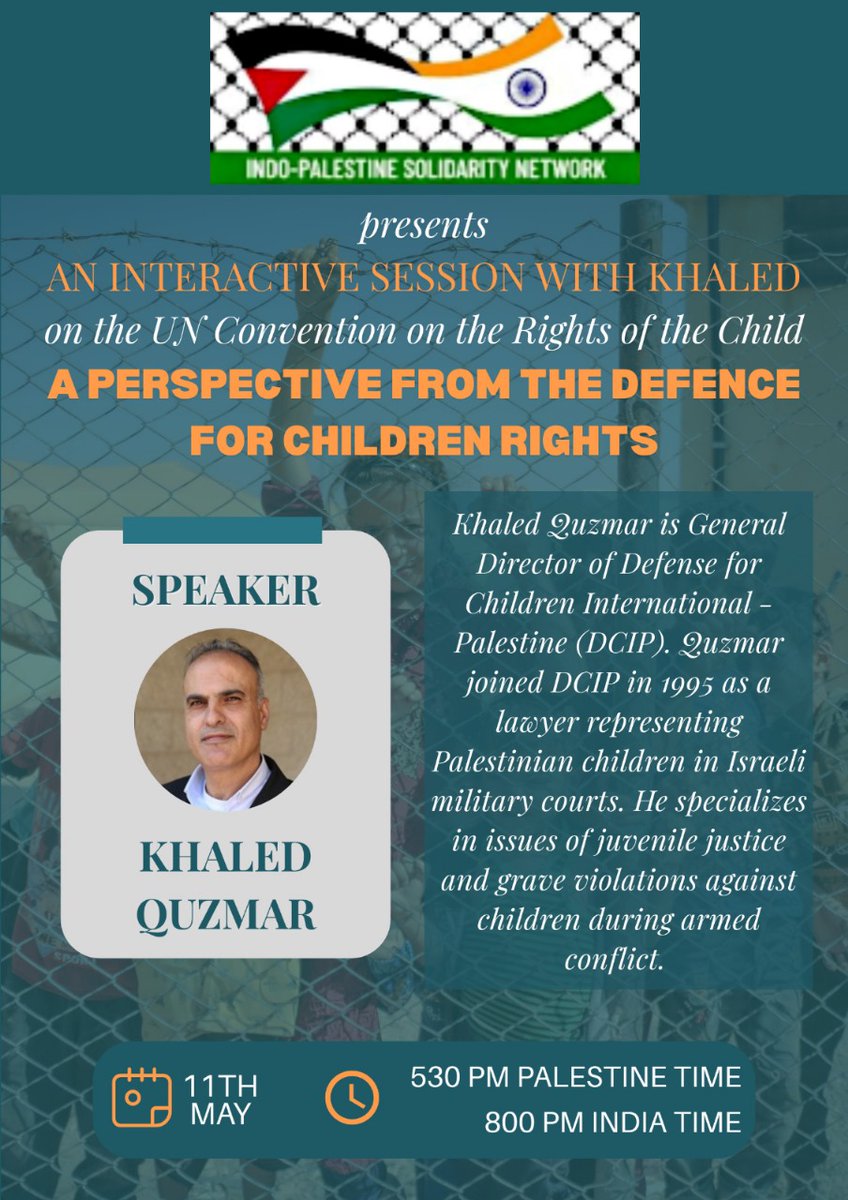 INDO-PALESTINE SOLIDARITY NETWORK

presents

AN INTERACTIVE SESSION WITH KHALED

on the UN Convention on the Rights of the Child

A PERSPECTIVE FROM THE DEFENCE FOR CHILDREN RIGHTS

SPEAKER

KHALED QUZMAR

Khaled Quzmar is General Director of Defense for Children International - Palestine (DCIP). Quzmar joined DCIP in 1995 as a lawyer representing Palestinian children in Israeli military courts. He specializes in issues of juvenile justice and grave violations against children during armed conflict.

11TH MAY

530 PM PALESTINE TIME
800 PM INDIA TIME